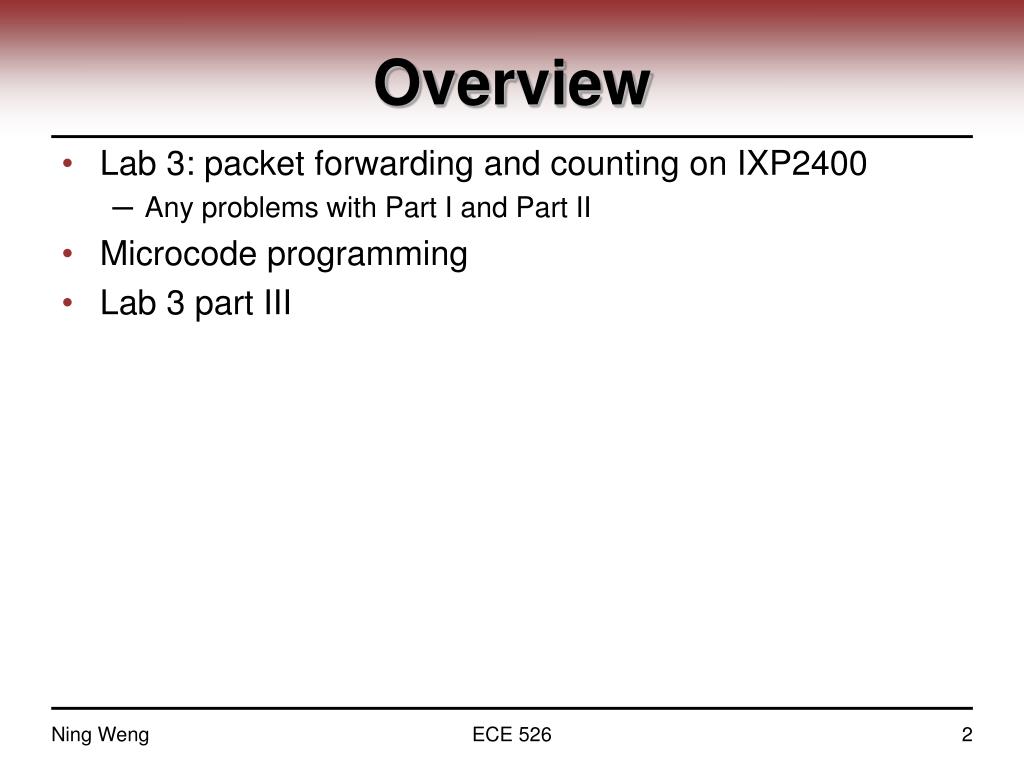 Overview

• Lab 3: packet forwarding and counting on IXP2400
  – Any problems with Part I and Part II
• Microcode programming
• Lab 3 part III

Ning Weng
ECE 526
2